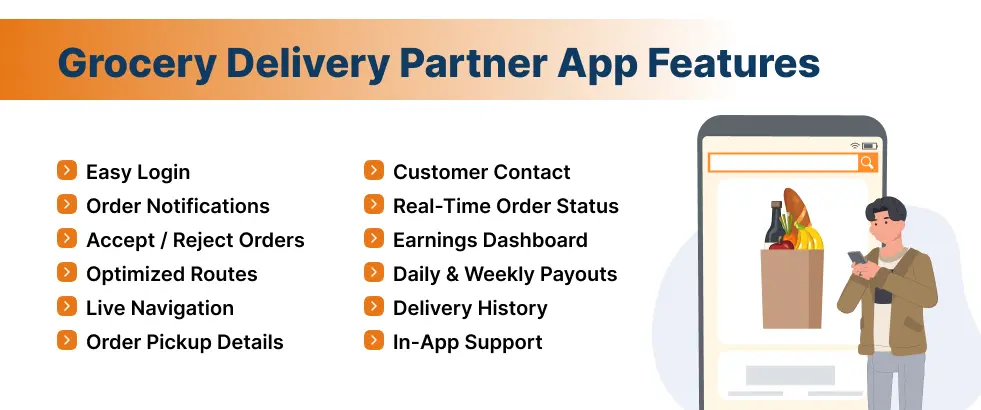 Grocery Delivery Partner App Features

Easy Login
Order Notifications
Accept / Reject Orders
Optimized Routes
Live Navigation
Order Pickup Details

Customer Contact
Real-Time Order Status
Earnings Dashboard
Daily & Weekly Payouts
Delivery History
In-App Support